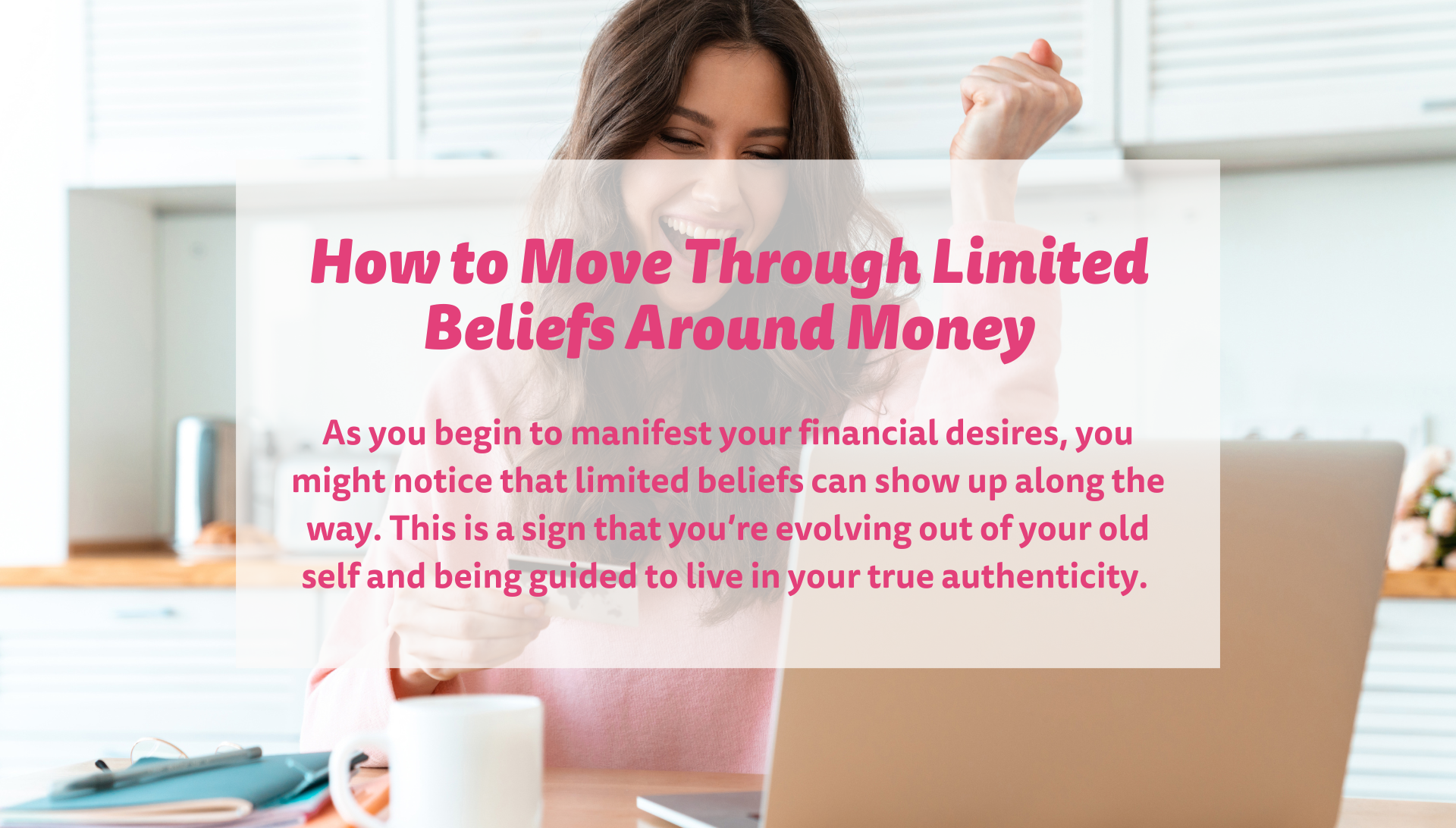 How to Move Through Limited Beliefs Around Money

As you begin to manifest your financial desires, you might notice that limited beliefs can show up along the way. This is a sign that you're evolving out of your old self and being guided to live in your true authenticity.